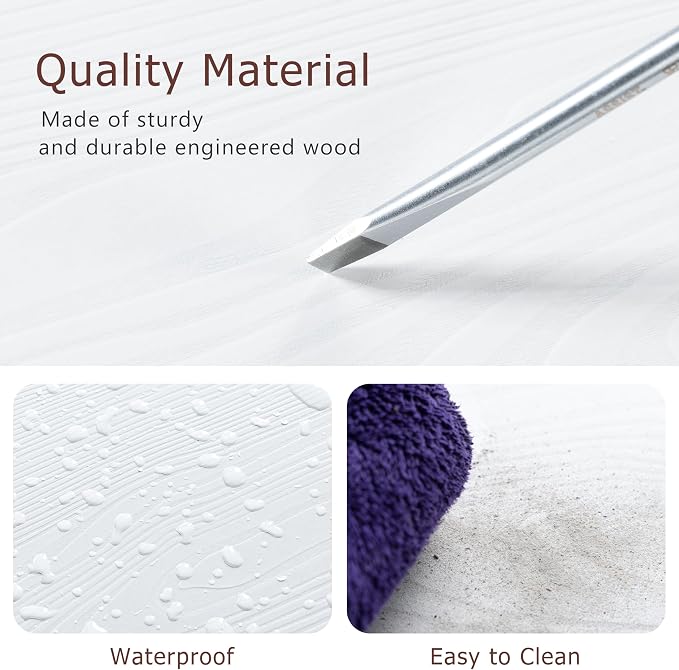 Quality Material

Made of sturdy and durable engineered wood

Waterproof

Easy to Clean